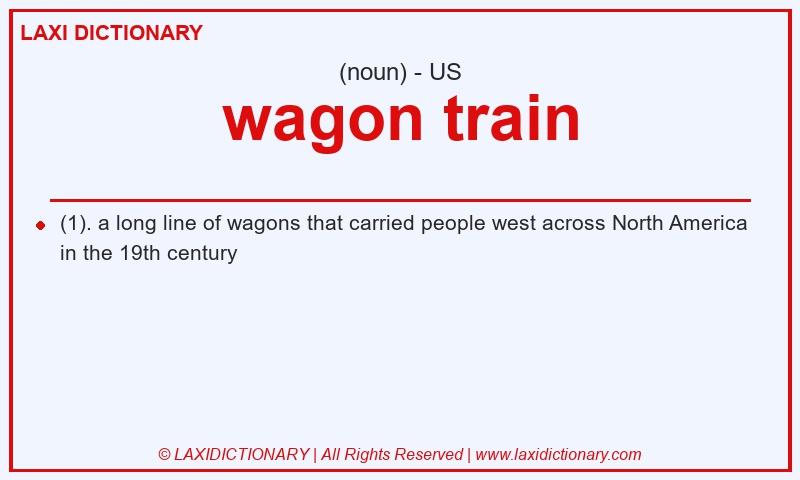 LAXI DICTIONARY

(noun) - US

wagon train

(1). a long line of wagons that carried people west across North America in the 19th century

© LAXIDICTIONARY | All Rights Reserved | www.laxidictionary.com